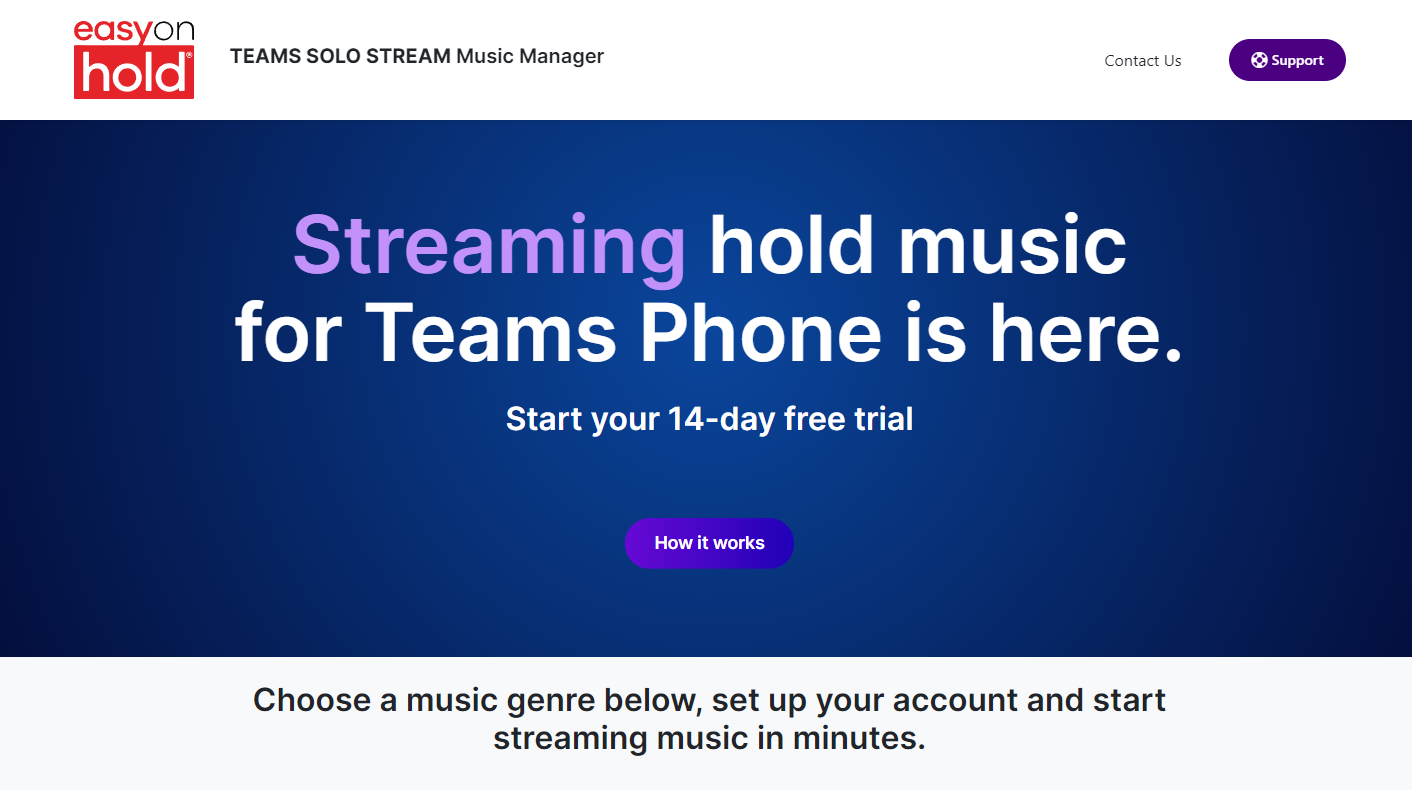 easyon hold®

TEAMS SOLO STREAM Music Manager

Contact Us

Support

Streaming hold music for Teams Phone is here.

Start your 14-day free trial

How it works

Choose a music genre below, set up your account and start streaming music in minutes.